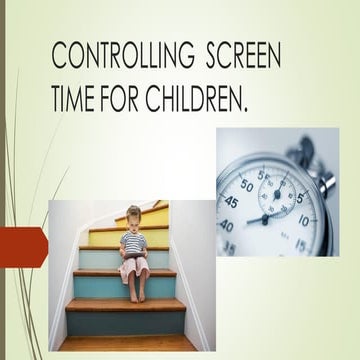 CONTROLLING SCREEN TIME FOR CHILDREN.

55
50
45
40
35
5
10
15